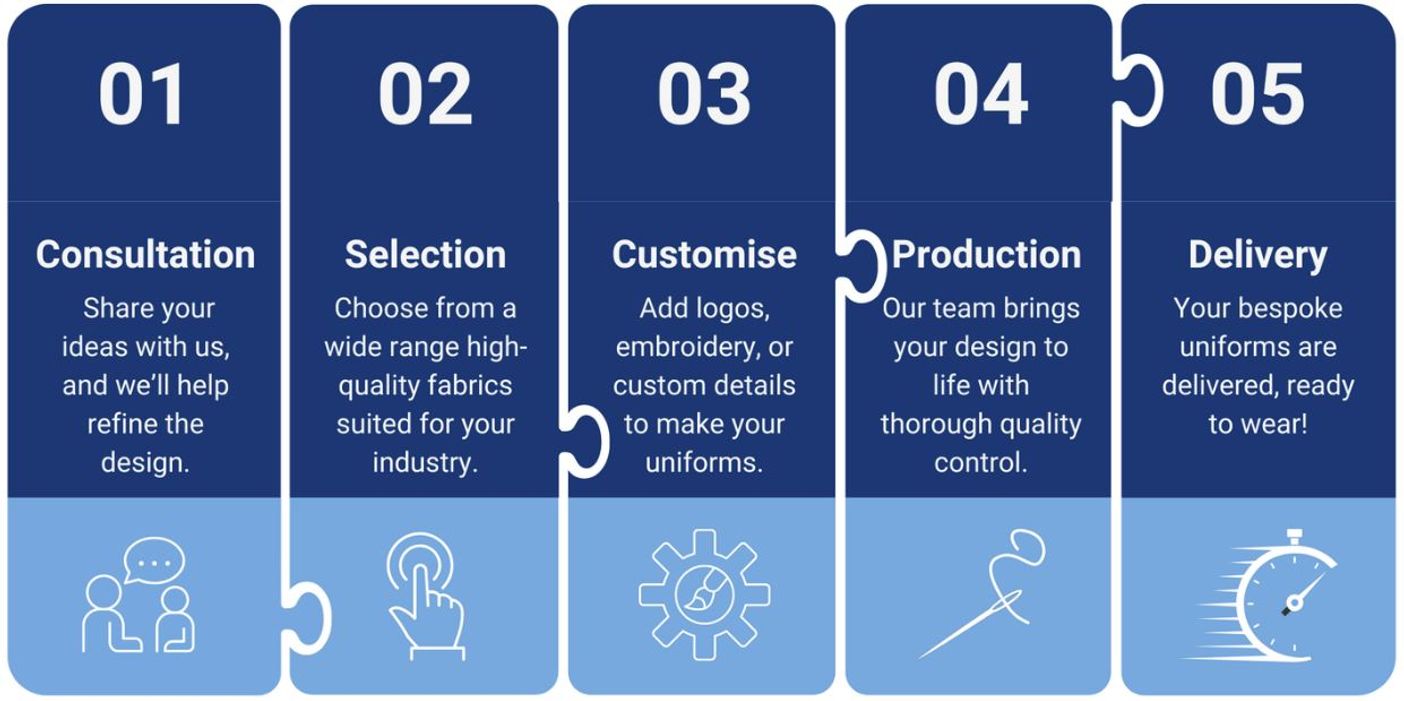 01

Consultation

Share your ideas with us, and we'll help refine the design.

02

Selection

Choose from a wide range high-quality fabrics suited for your industry.

03

Customise

Add logos, embroidery, or custom details to make your uniforms.

04

Production

Our team brings your design to life with thorough quality control.

05

Delivery

Your bespoke uniforms are delivered, ready to wear!